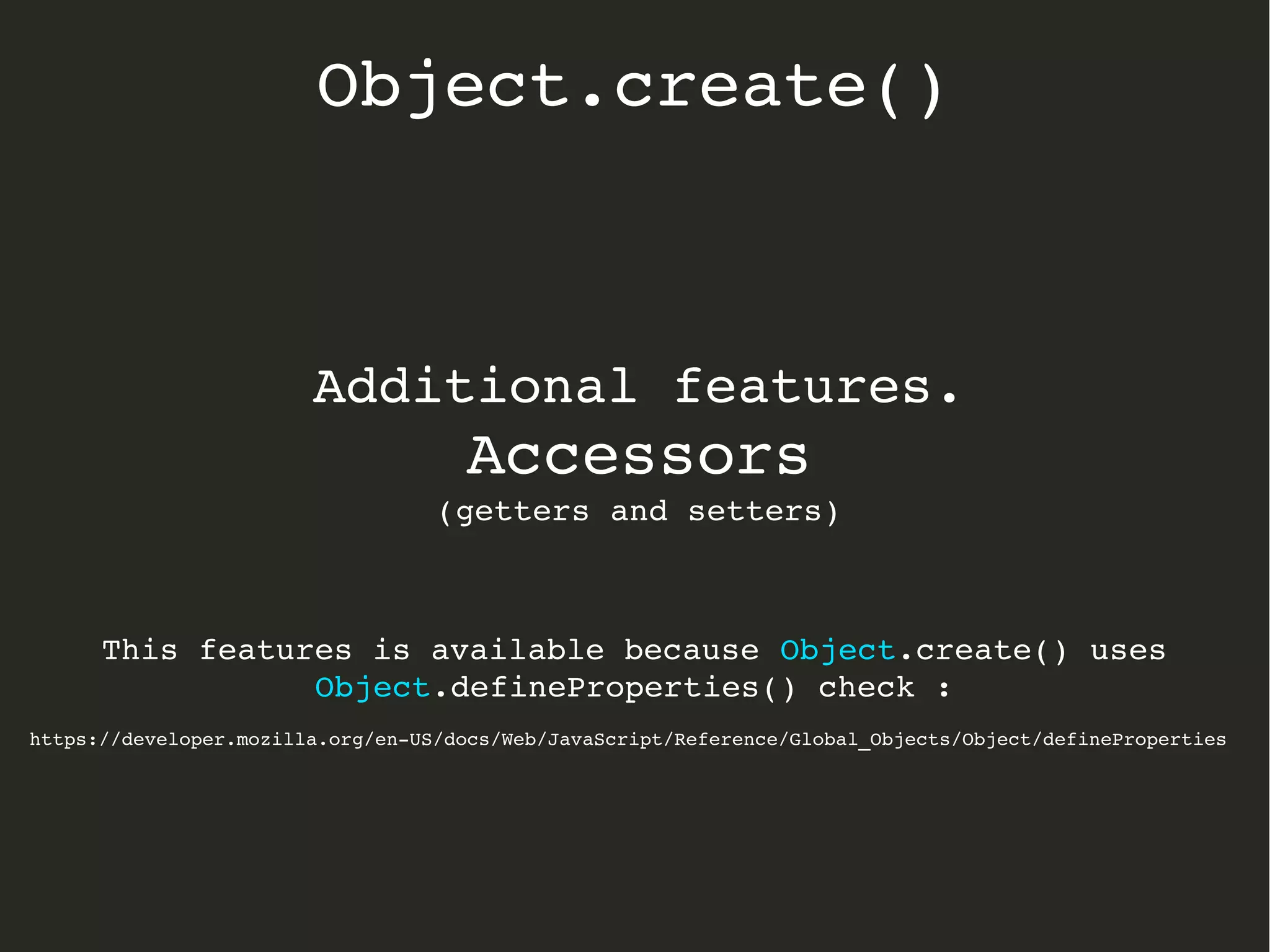 Object.create()

Additional features.
Accessors
(getters and setters)

This features is available because Object.create() uses Object.defineProperties() check :

https://developer.mozilla.org/en-US/docs/Web/JavaScript/Reference/Global_Objects/Object/defineProperties